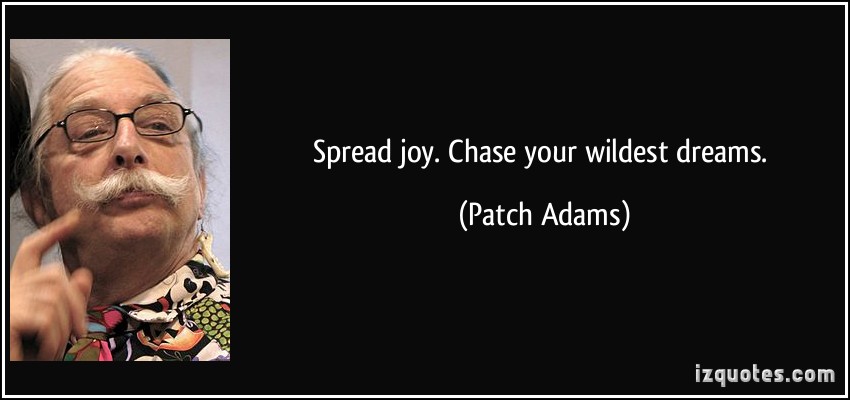 Spread joy. Chase your wildest dreams.

(Patch Adams)

izquotes.com